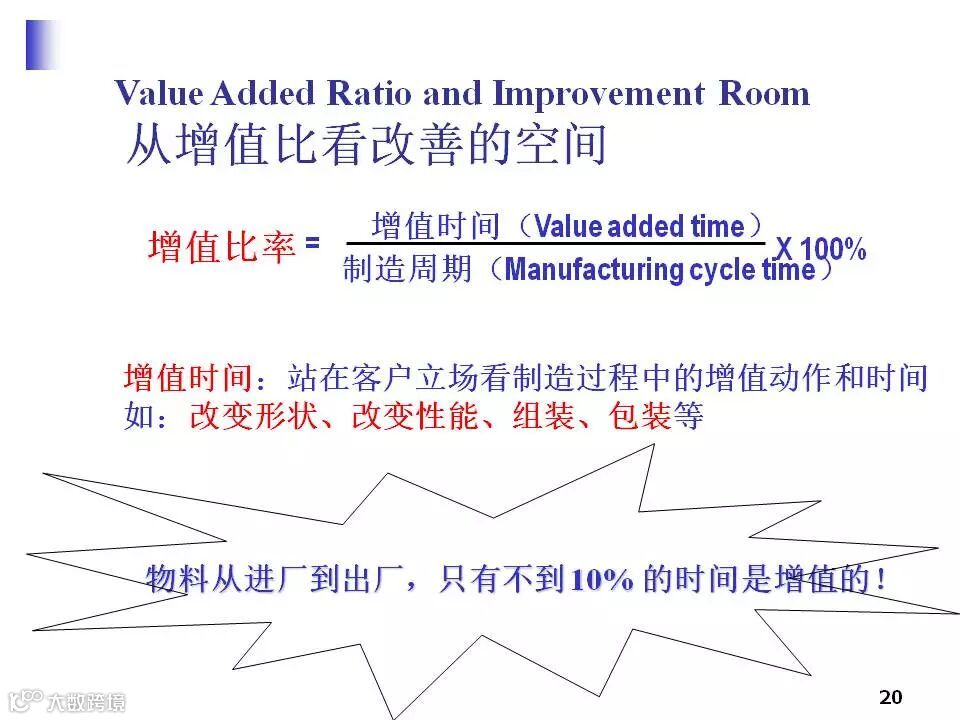 Value Added Ratio and Improvement Room
从增值比看改善的空间

增值比率 = $\frac{\text{增值时间（Value added time）}}{\text{制造周期（Manufacturing cycle time）}}$ X 100%

增值时间：站在客户立场看制造过程中的增值动作和时间
如：改变形状、改变性能、组装、包装等

物料从进厂到出厂，只有不到10% 的时间是增值的！

大数跨境

20